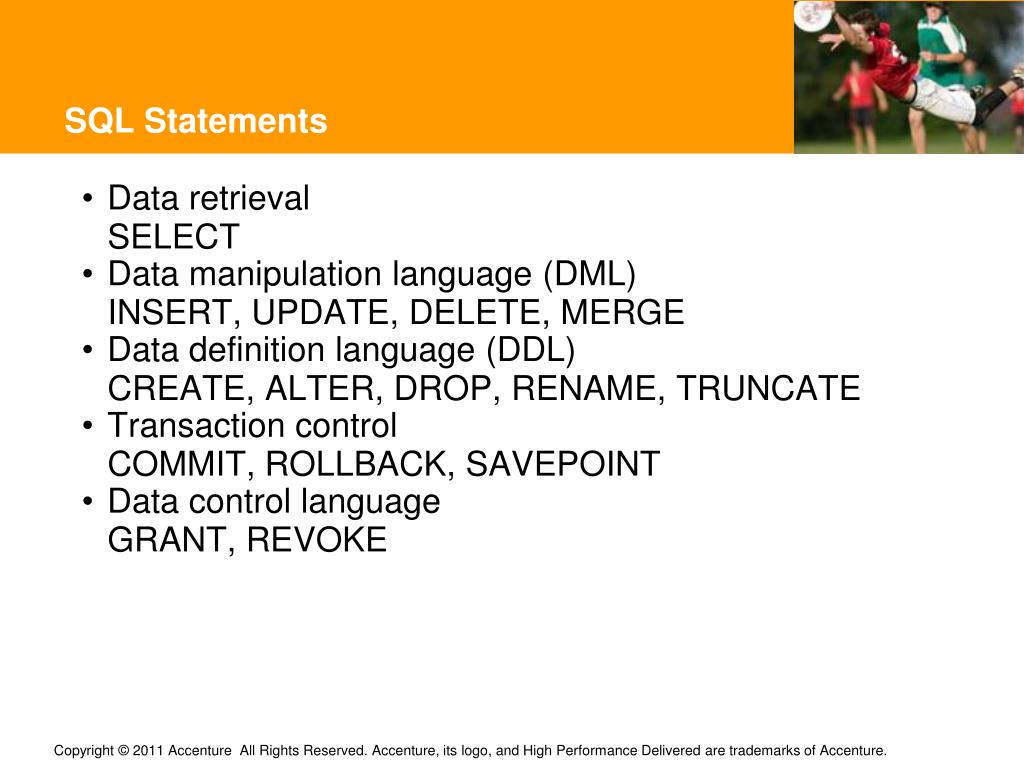 SQL Statements

• Data retrieval
SELECT
• Data manipulation language (DML)
INSERT, UPDATE, DELETE, MERGE
• Data definition language (DDL)
CREATE, ALTER, DROP, RENAME, TRUNCATE
• Transaction control
COMMIT, ROLLBACK, SAVEPOINT
• Data control language
GRANT, REVOKE

Copyright © 2011 Accenture All Rights Reserved. Accenture, its logo, and High Performance Delivered are trademarks of Accenture.